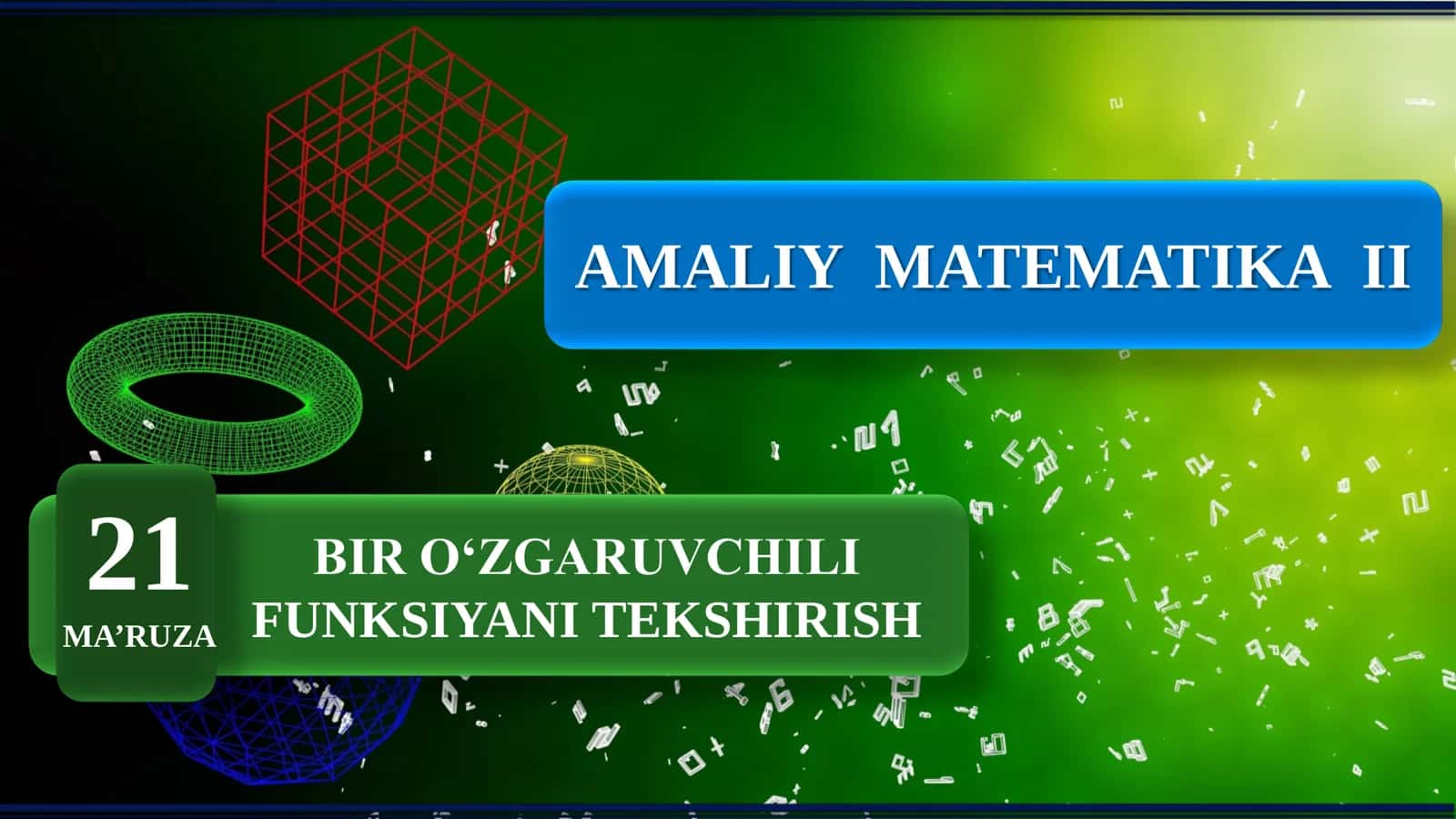 AMALIY MATEMATIKA II

21
MA’RUZA

BIR O‘ZGARUVCHILI FUNKSIYANI TEKSHIRISH